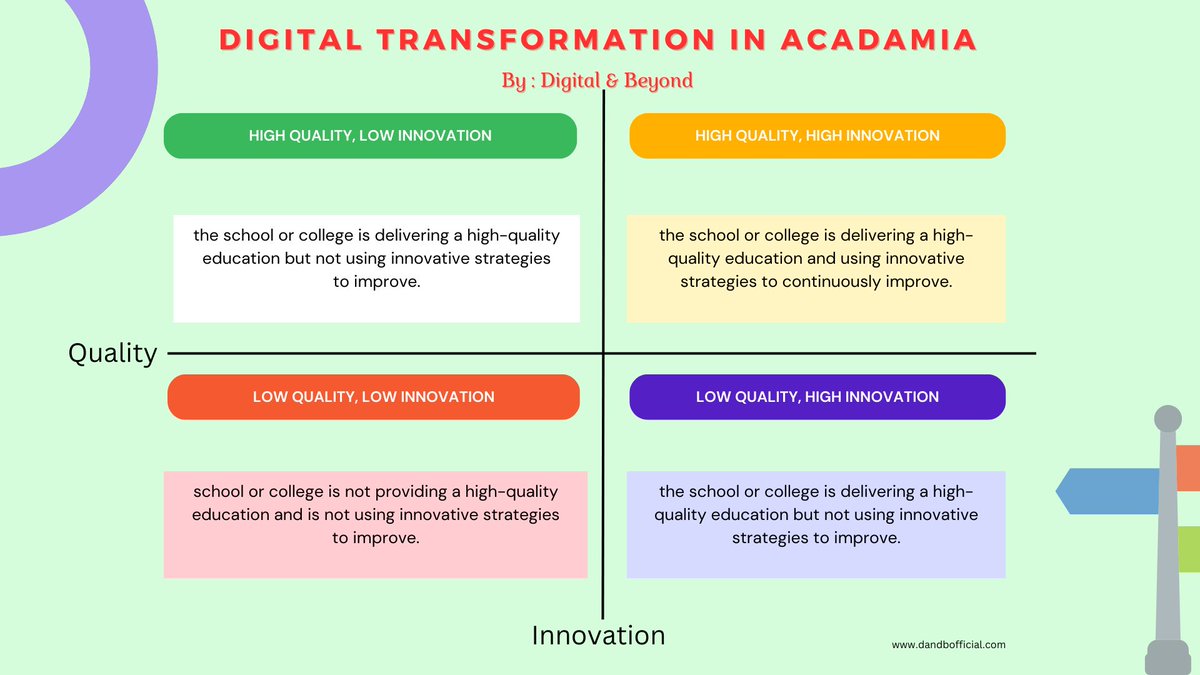 DIGITAL TRANSFORMATION IN ACADAMIA

By : Digital & Beyond

HIGH QUALITY, LOW INNOVATION

the school or college is delivering a high-quality education but not using innovative strategies to improve.

HIGH QUALITY, HIGH INNOVATION

the school or college is delivering a high-quality education and using innovative strategies to continuously improve.

Quality

LOW QUALITY, LOW INNOVATION

school or college is not providing a high-quality education and is not using innovative strategies to improve.

LOW QUALITY, HIGH INNOVATION

the school or college is delivering a high-quality education but not using innovative strategies to improve.

Innovation

www.dandbofficial.com